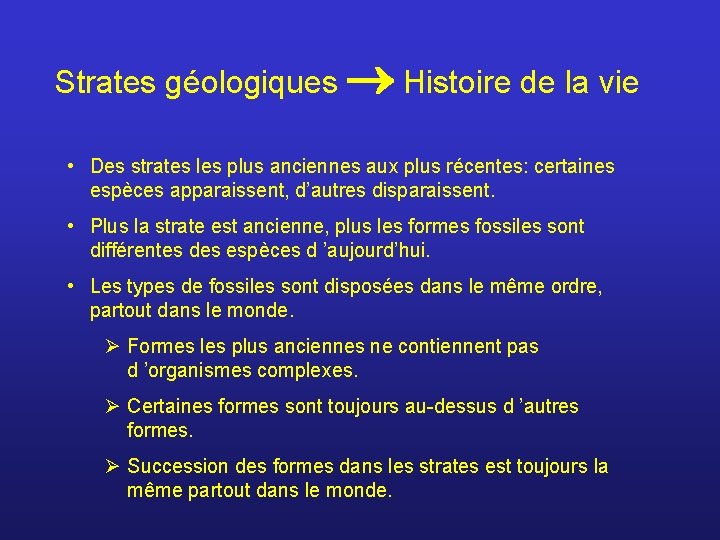 Strates géologiques → Histoire de la vie

• Des strates les plus anciennes aux plus récentes: certaines espèces apparaissent, d'autres disparaissent.

• Plus la strate est ancienne, plus les formes fossiles sont différentes des espèces d 'aujourd'hui.

• Les types de fossiles sont disposées dans le même ordre, partout dans le monde.

➢ Formes les plus anciennes ne contiennent pas d 'organismes complexes.

➢ Certaines formes sont toujours au-dessus d 'autres formes.

➢ Succession des formes dans les strates est toujours la même partout dans le monde.